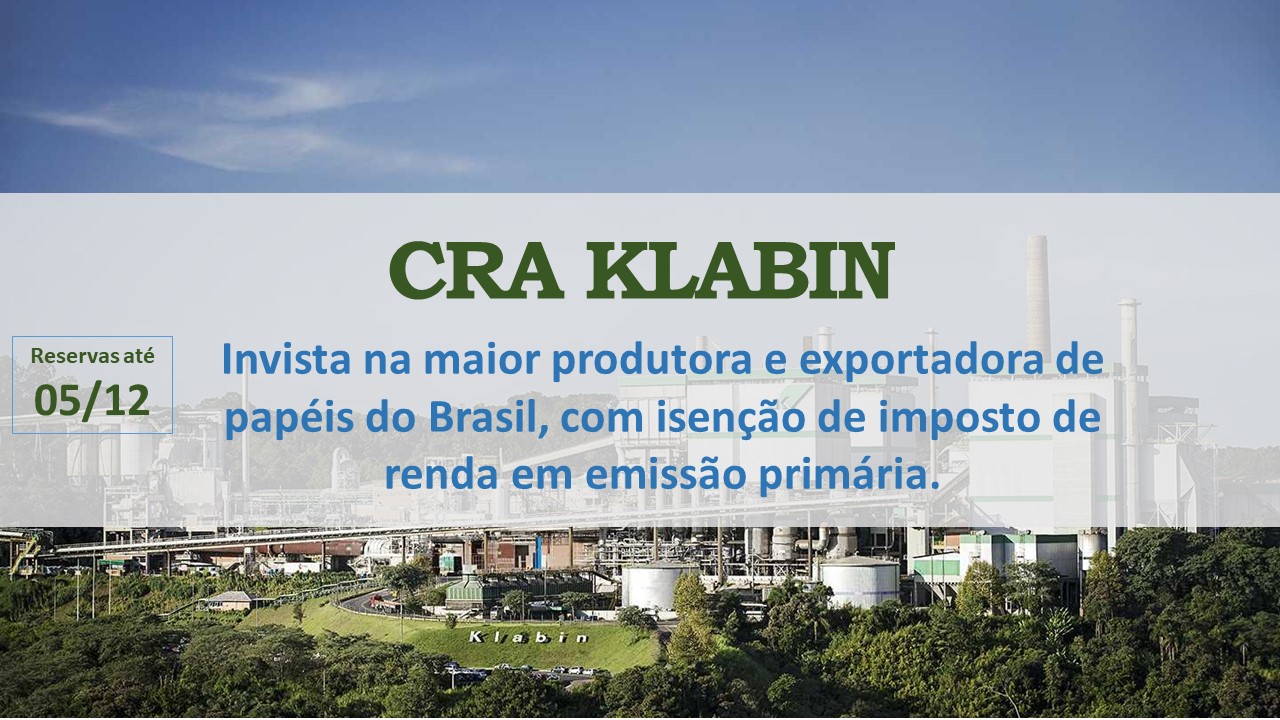 CRA KLABIN

Reservas até
05/12

Invista na maior produtora e exportadora de papéis do Brasil, com isenção de imposto de renda em emissão primária.

Klabin